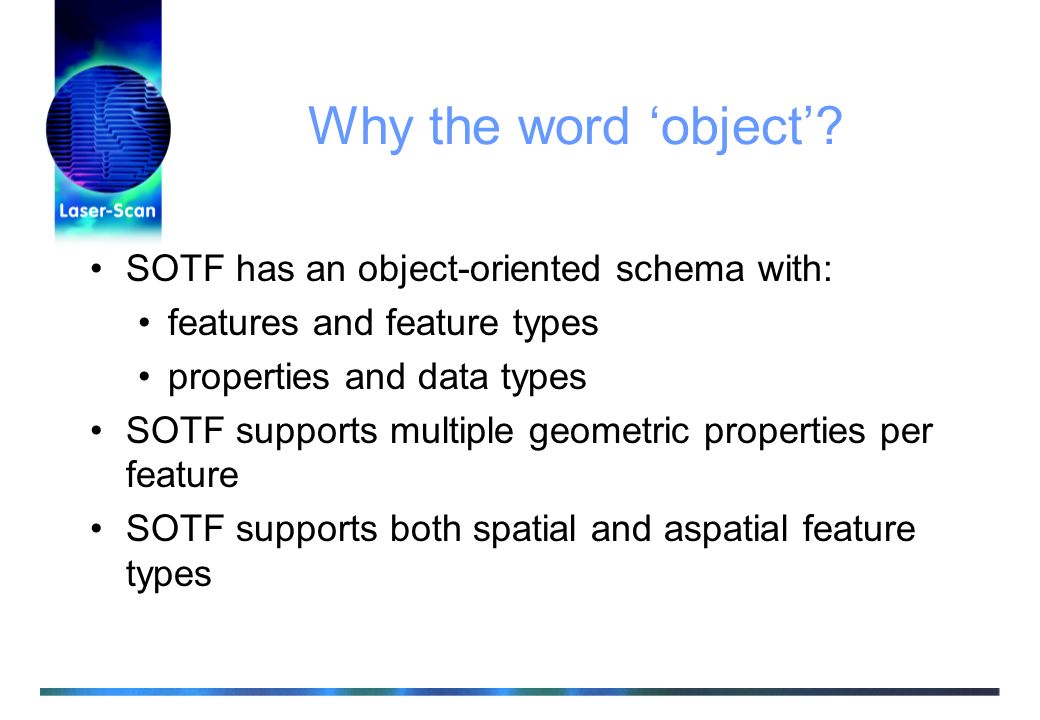 Laser-Scan

Why the word ‘object’?

• SOTF has an object-oriented schema with:
  • features and feature types
  • properties and data types
• SOTF supports multiple geometric properties per feature
• SOTF supports both spatial and aspatial feature types